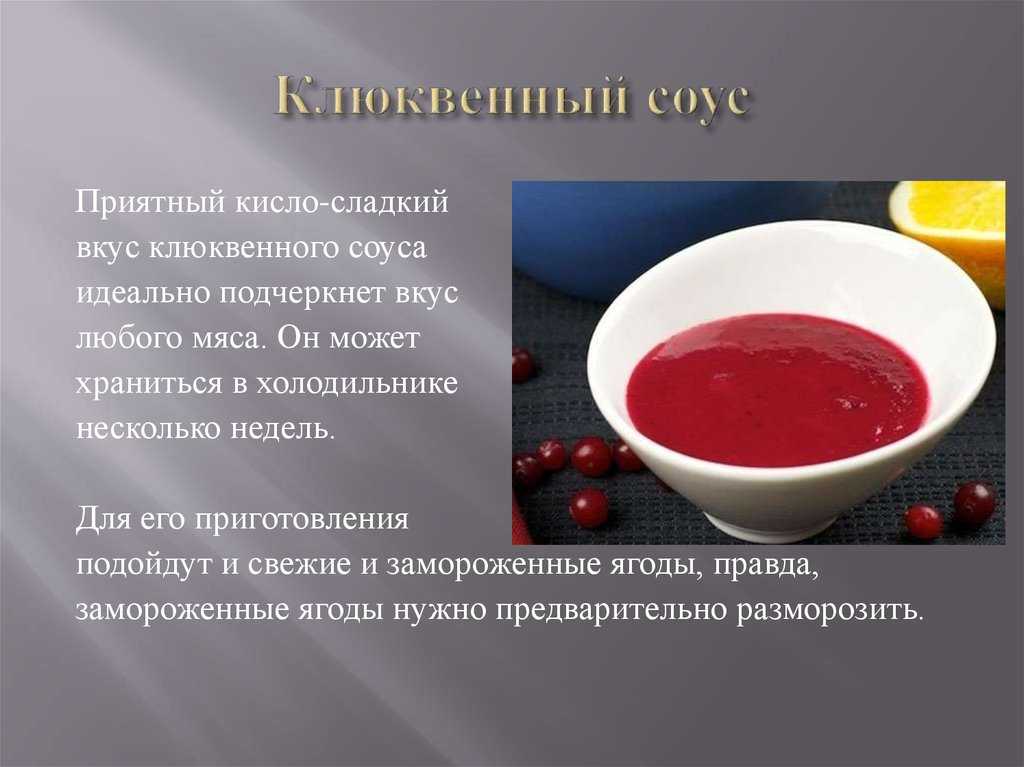 Клюквенный соус

Приятный кисло-сладкий вкус клюквенного соуса идеально подчеркнет вкус любого мяса. Он может храниться в холодильнике несколько недель.

Для его приготовления подойдут и свежие и замороженные ягоды, правда, замороженные ягоды нужно предварительно разморозить.